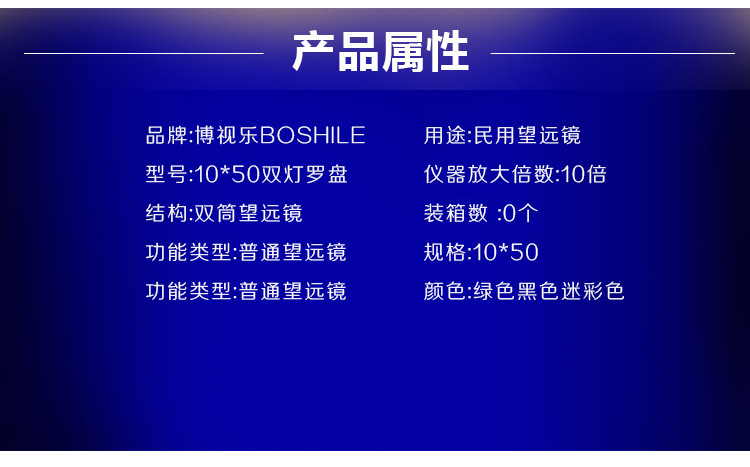 产品属性

品牌:博视乐BOSHILE
型号:10*50双灯罗盘
结构:双筒望远镜
功能类型:普通望远镜
功能类型:普通望远镜

用途:民用望远镜
仪器放大倍数:10倍
装箱数 :0个
规格:10*50
颜色:绿色黑色迷彩色